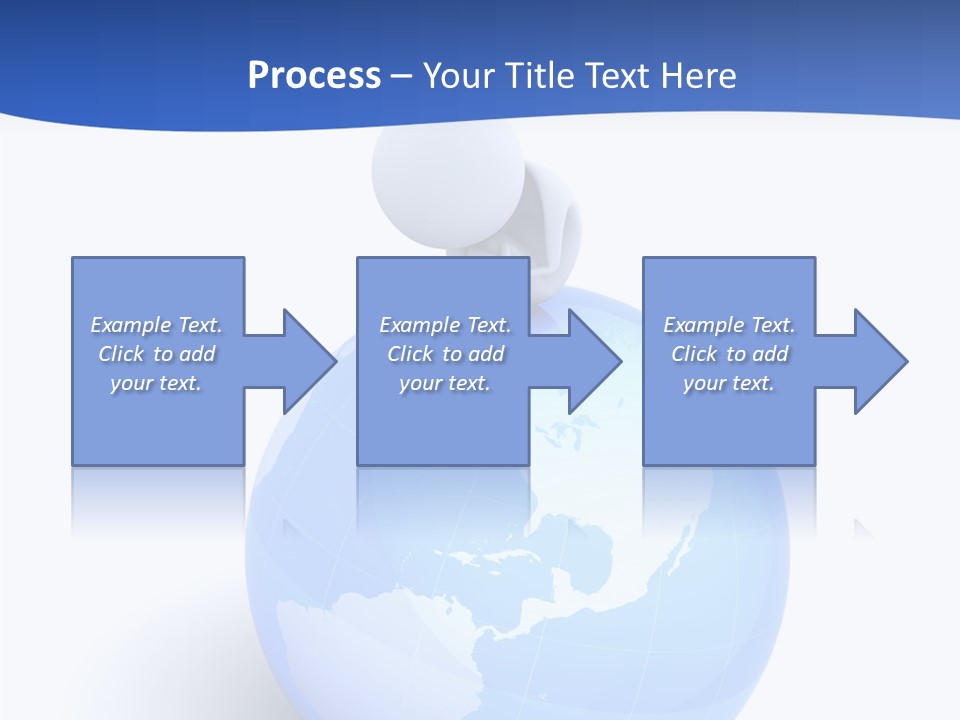 Process – Your Title Text Here

Example Text. Click to add your text.

Example Text. Click to add your text.

Example Text. Click to add your text.